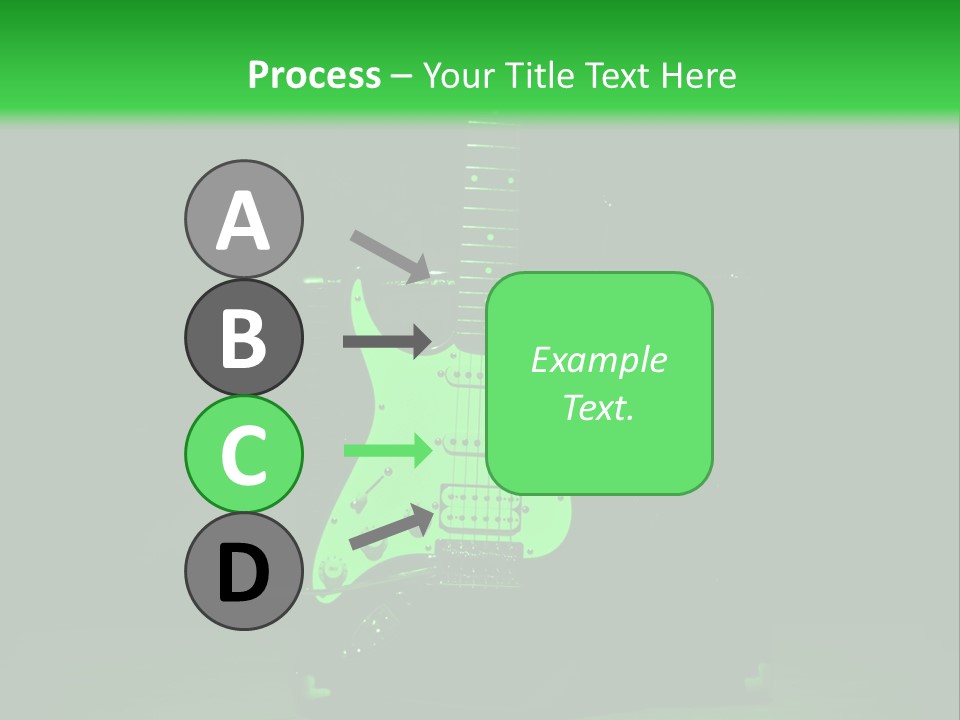 Process – Your Title Text Here

A

B

C

D

Example Text.